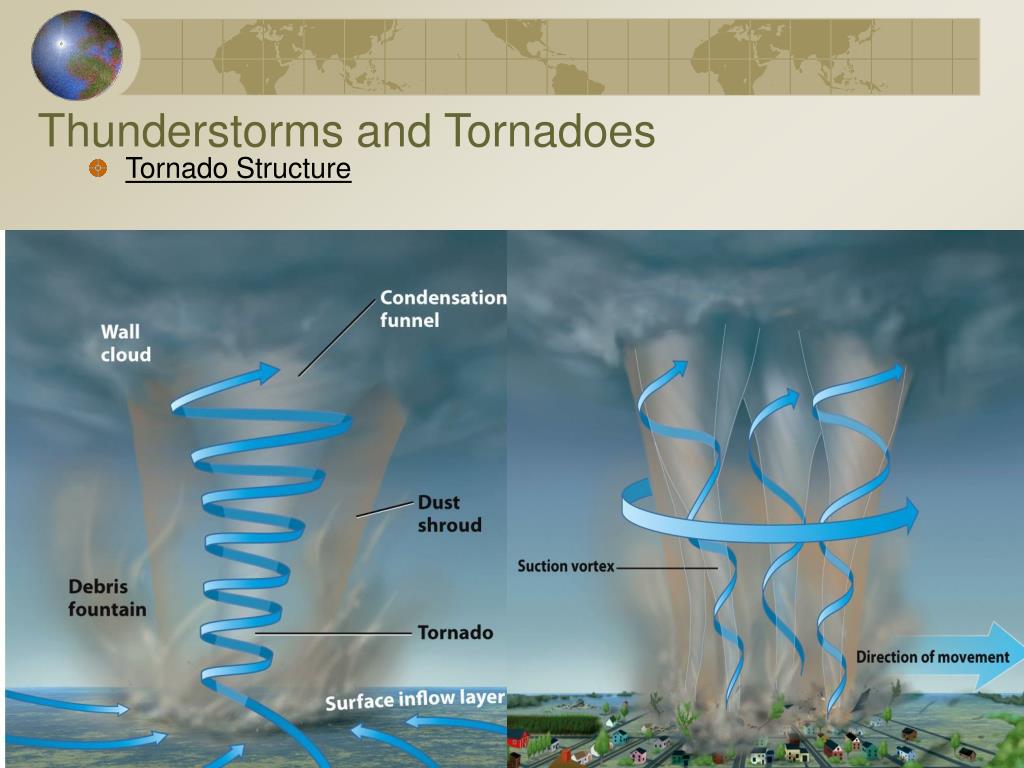 Thunderstorms and Tornadoes

Tornado Structure

Wall cloud

Condensation funnel

Dust shroud

Debris fountain

Tornado

Surface inflow layer

Suction vortex

Direction of movement